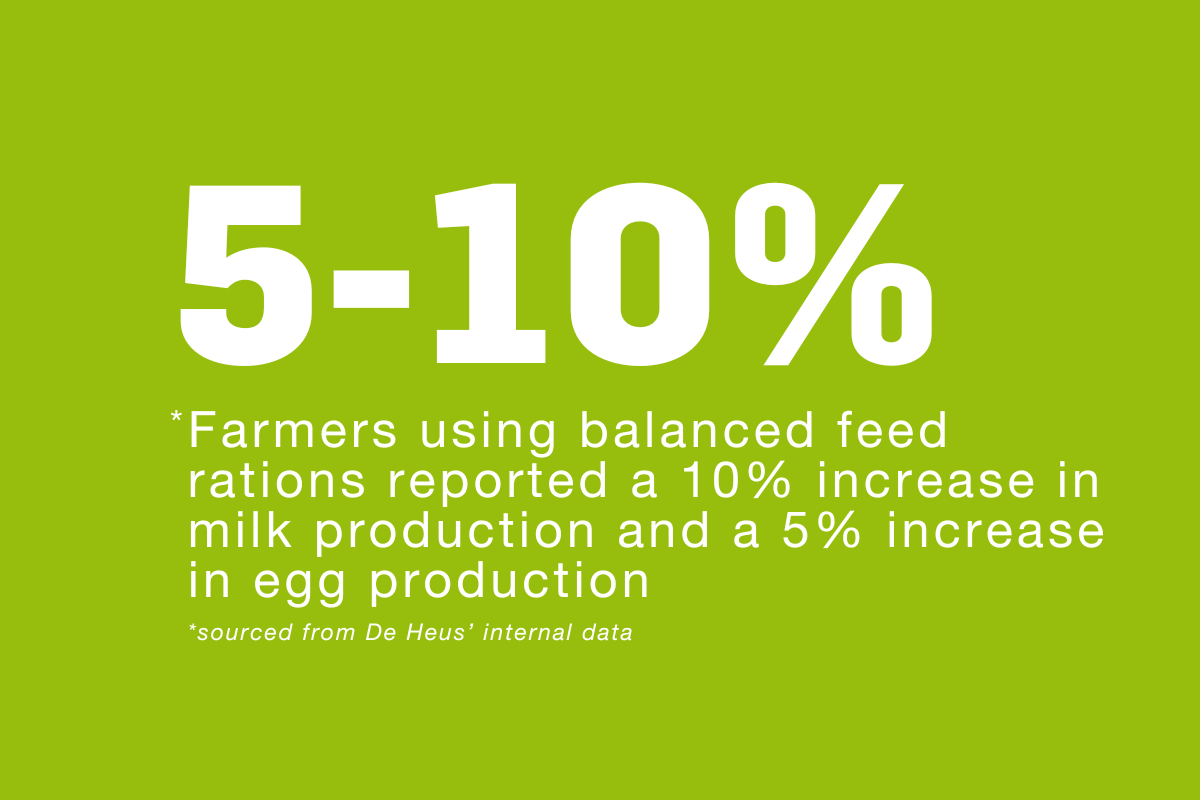 5-10%

*Farmers using balanced feed rations reported a 10% increase in milk production and a 5% increase in egg production

*sourced from De Heus' internal data